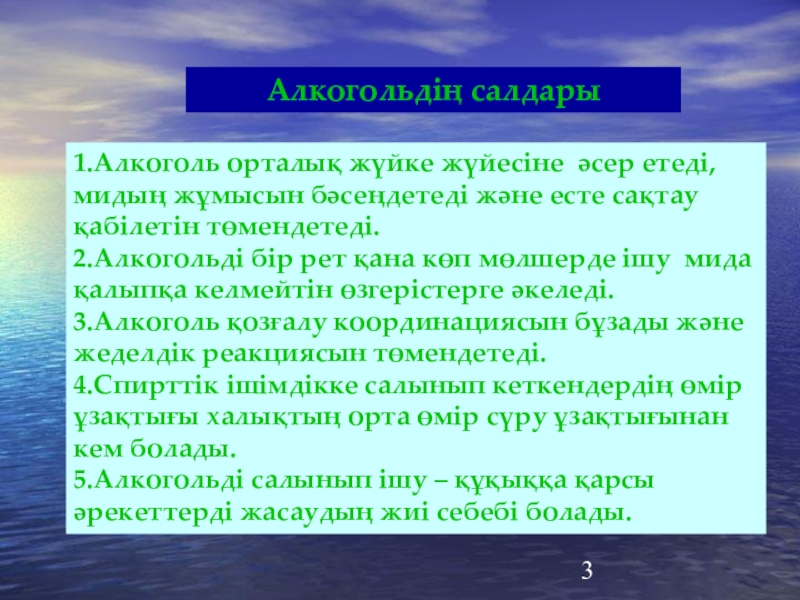 Алкогольдің салдары

1.Алкоголь орталық жүйке жүйесіне әсер етеді, мидың жұмысын бәсеңдетеді және есте сақтау қабілетін төмендетеді.
2.Алкогольді бір рет қана көп мөлшерде ішу мида қалыпқа келмейтін өзгерістерге әкеледі.
3.Алкоголь қозғалу координациясын бұзады және жеделдік реакциясын төмендетеді.
4.Спирттік ішімдікке салынып кеткендердің өмір ұзақтығы халықтың орта өмір сүру ұзақтығынан кем болады.
5.Алкогольді салынып ішу – құқыққа қарсы әрекеттерді жасаудың жиі себебі болады.

3